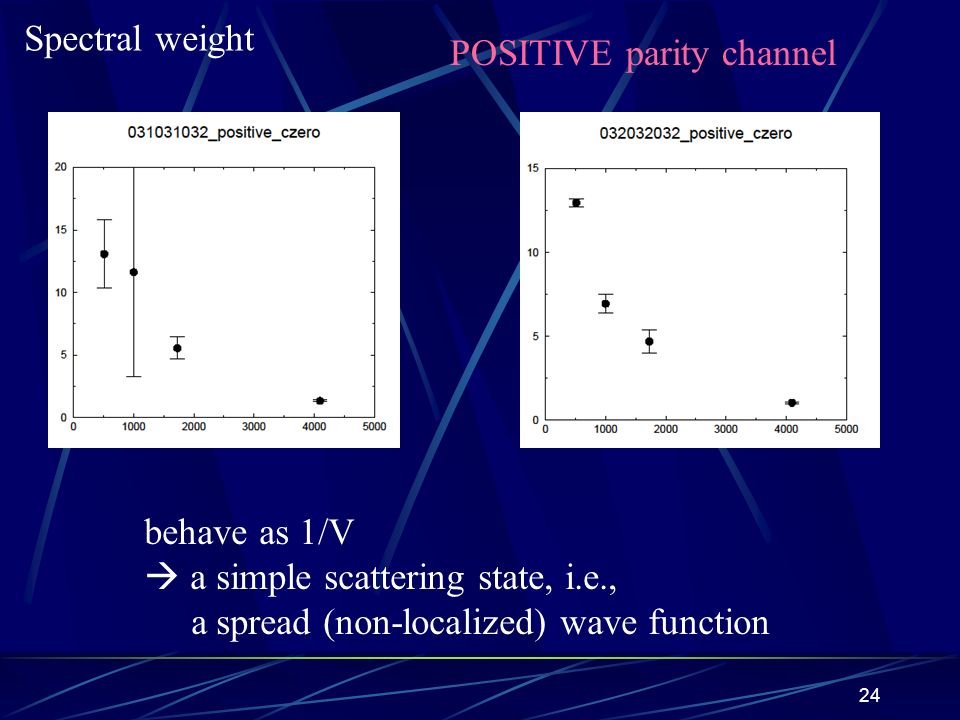 Spectral weight

POSITIVE parity channel

031031032_positive_czero

20
15
10
5
0
0 1000 2000 3000 4000 5000

032032032_positive_czero

15
10
5
0
0 1000 2000 3000 4000 5000

behave as 1/V
→ a simple scattering state, i.e.,
a spread (non-localized) wave function

24